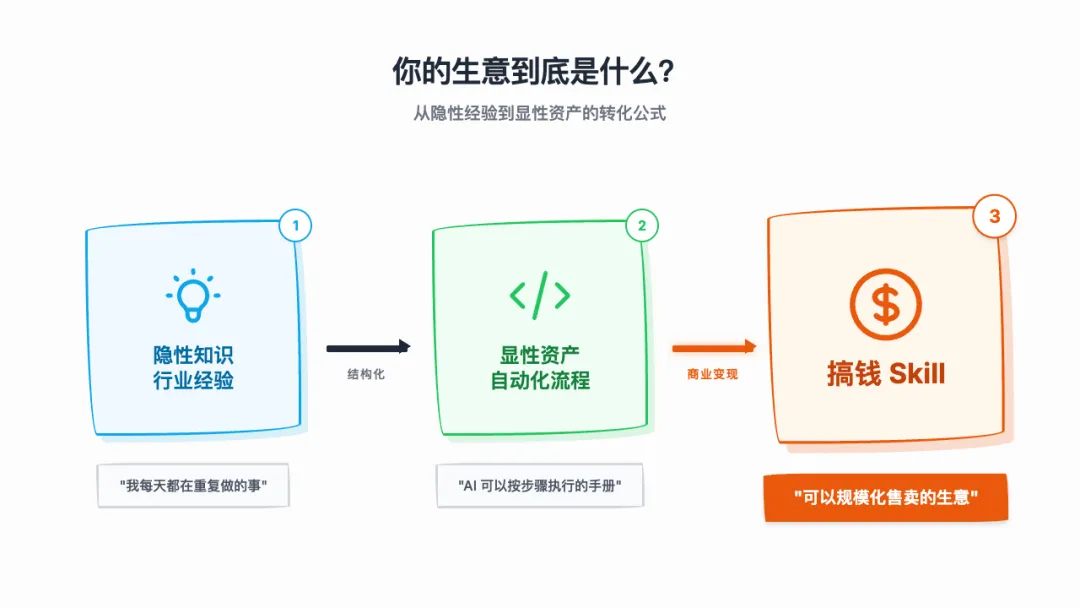 你的生意到底是什么?

从隐性经验到显性资产的转化公式

1

隐性知识
行业经验

"我每天都在重复做的事"

结构化

2

显性资产
自动化流程

"AI 可以按步骤执行的手册"

商业变现

3

搞钱 Skill

"可以规模化售卖的生意"